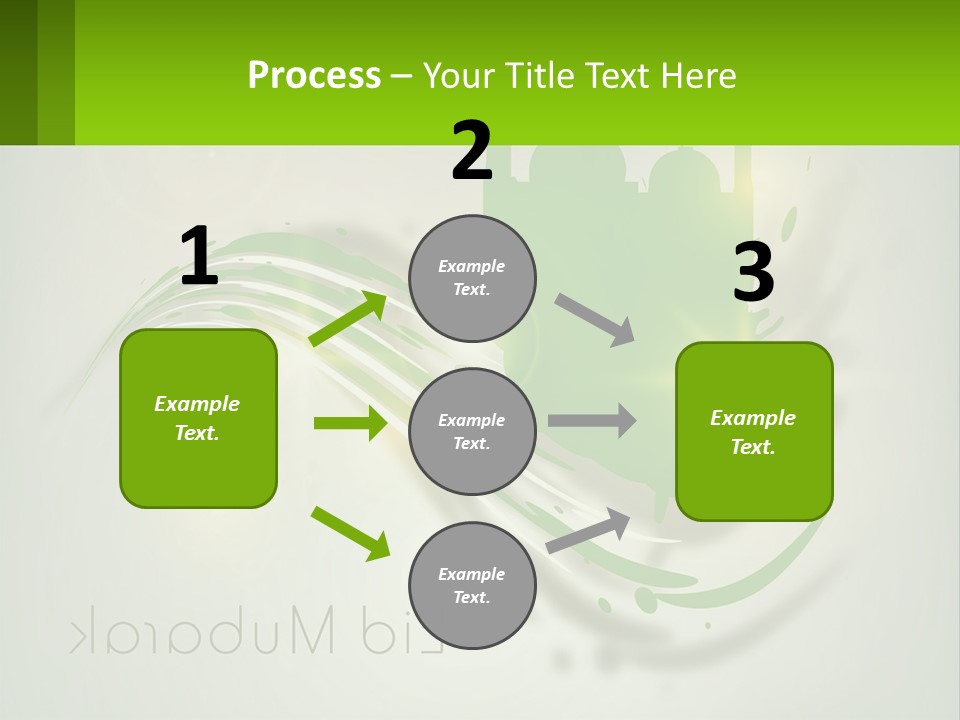 Process – Your Title Text Here

1

Example Text.

2

Example Text.

Example Text.

Example Text.

3

Example Text.

Eid Mubarak